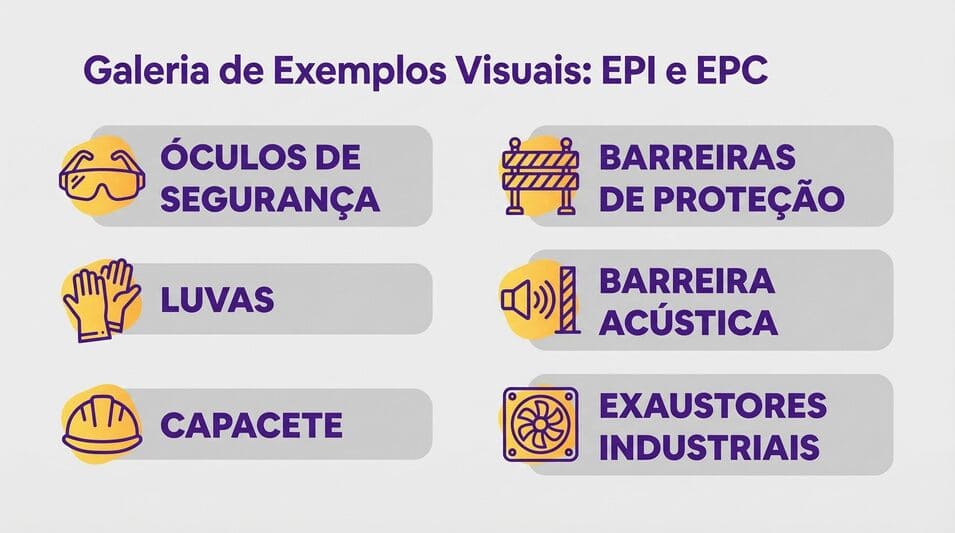 Galeria de Exemplos Visuais: EPI e EPC

ÓCULOS DE SEGURANÇA

LUVAS

CAPACETE

BARREIRAS DE PROTEÇÃO

BARREIRA ACÚSTICA

EXAUSTORES INDUSTRIAIS